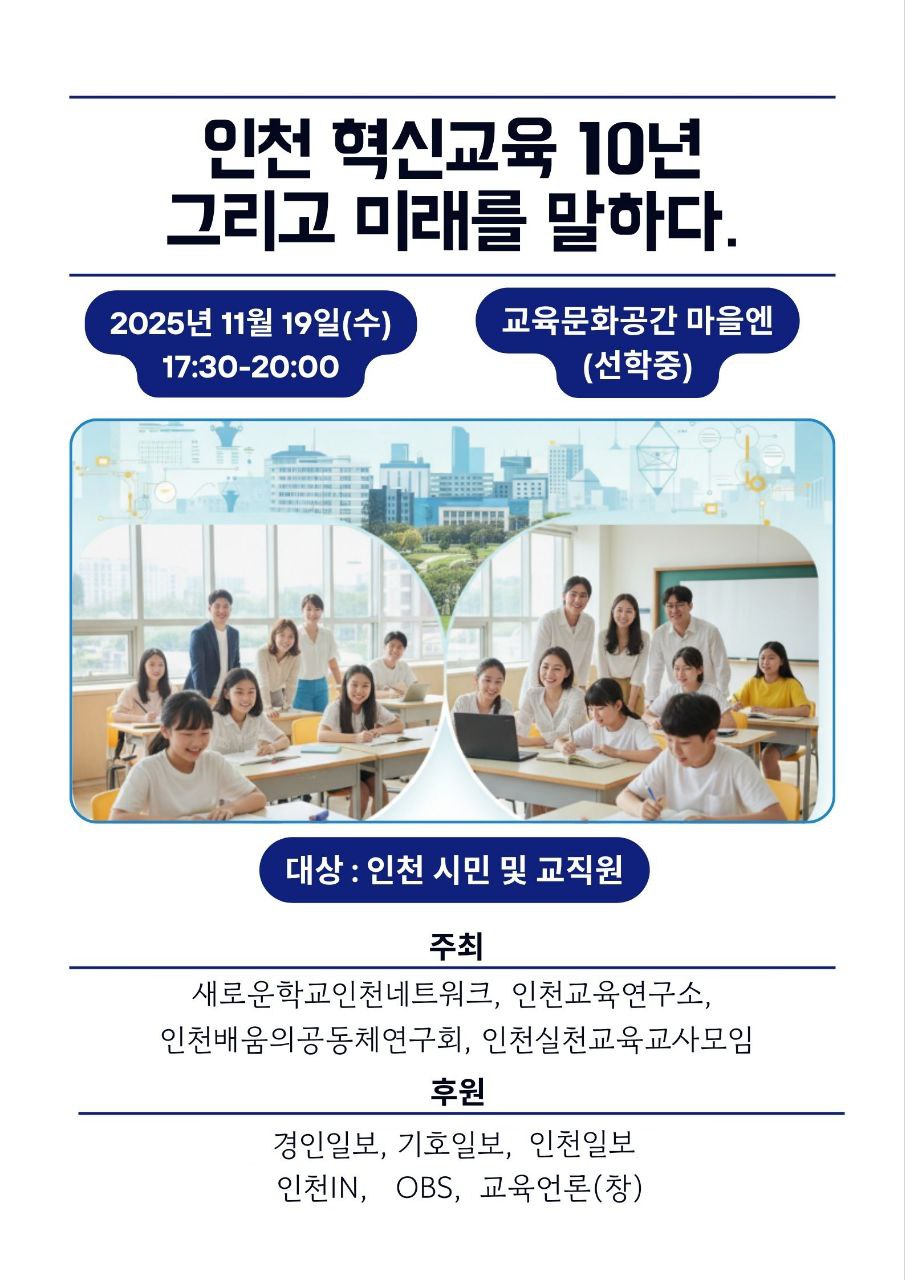 인천 혁신교육 10년
그리고 미래를 말하다.

2025년 11월 19일(수)
17:30-20:00

교육문화공간 마을엔
(선학중)

대상 : 인천 시민 및 교직원

주최

새로운학교인천네트워크, 인천교육연구소,
인천배움의공동체연구회, 인천실천교육교사모임

후원

경인일보, 기호일보, 인천일보
인천IN, OBS, 교육언론(창)